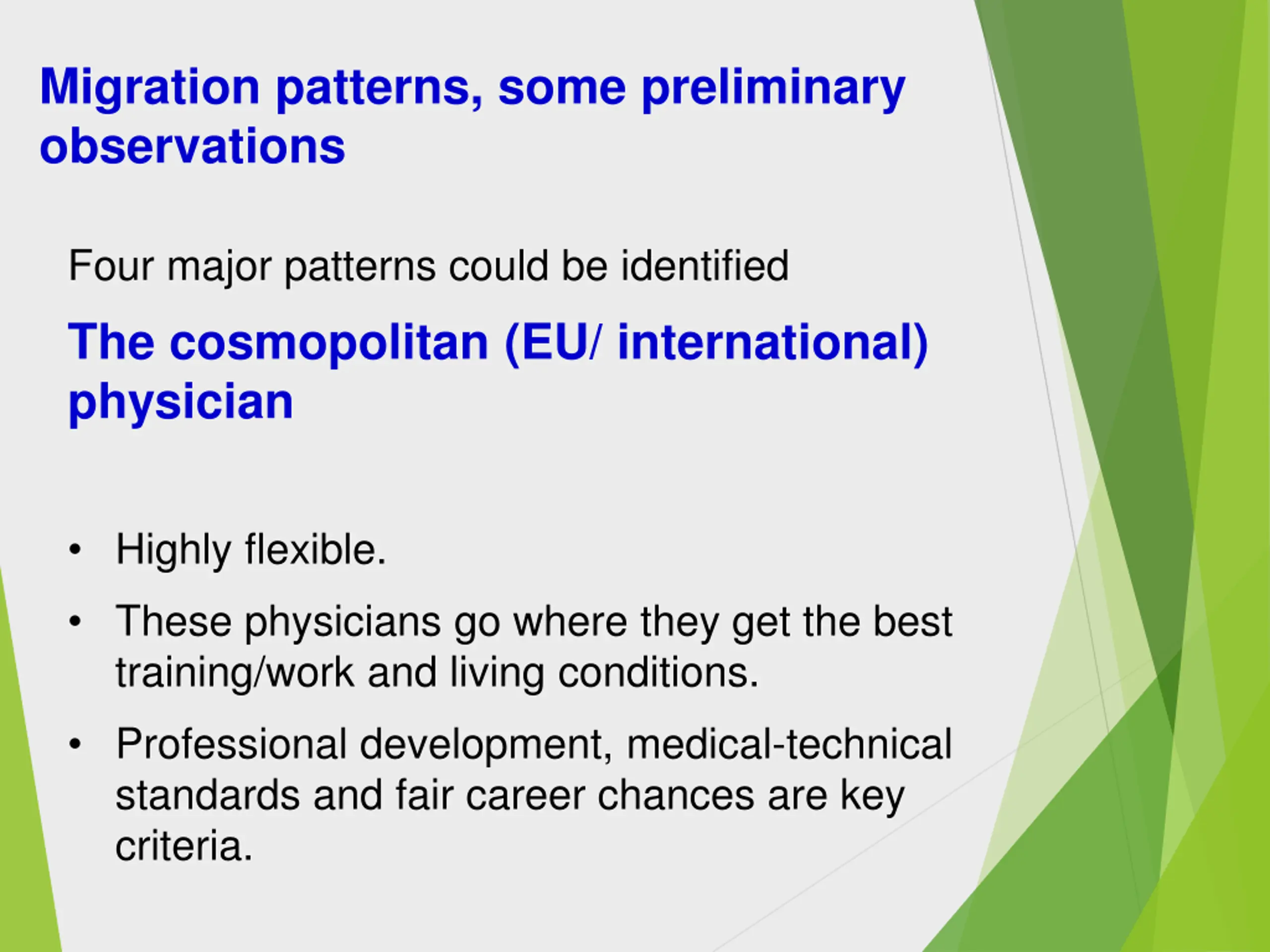 Migration patterns, some preliminary observations

Four major patterns could be identified

The cosmopolitan (EU/ international) physician

• Highly flexible.
• These physicians go where they get the best training/work and living conditions.
• Professional development, medical-technical standards and fair career chances are key criteria.